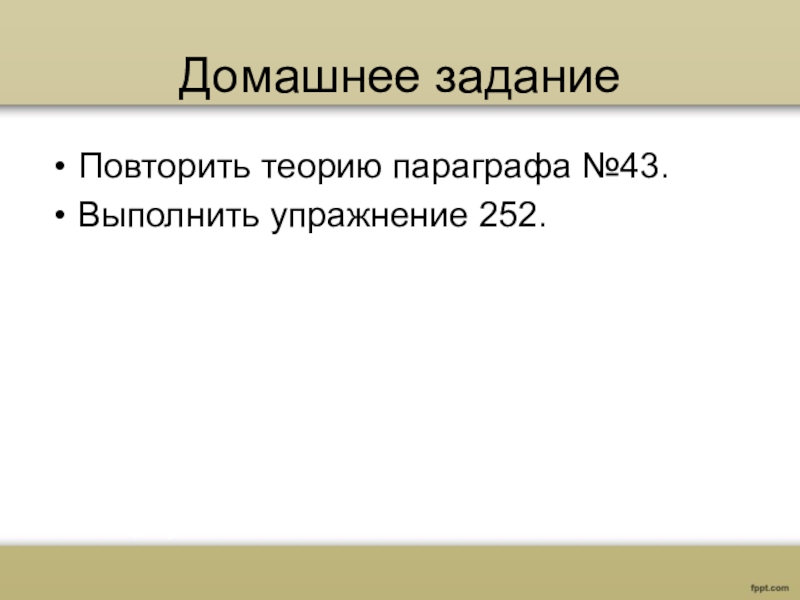 Домашнее задание

• Повторить теорию параграфа №43.
• Выполнить упражнение 252.

fppt.com